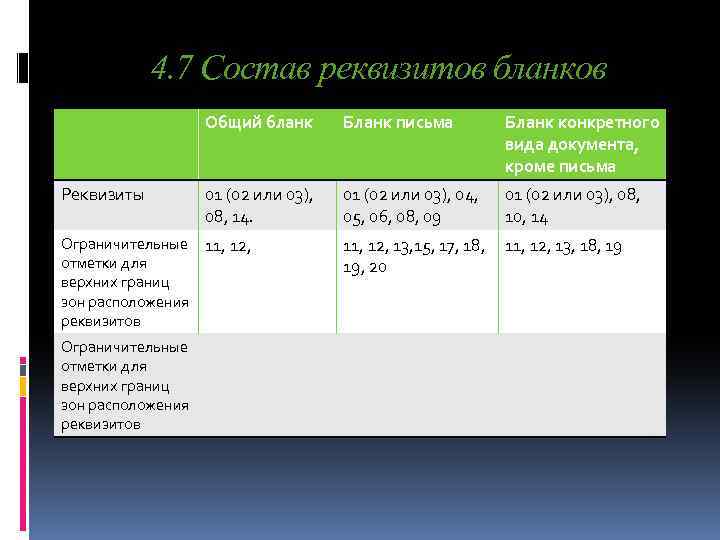 4.7 Состав реквизитов бланков

| | Общий бланк | Бланк письма | Бланк конкретного вида документа, кроме письма |
|---|---|---|---|
| Реквизиты | 01 (02 или 03), 08, 14. | 01 (02 или 03), 04, 05, 06, 08, 09 | 01 (02 или 03), 08, 10, 14 |
| Ограничительные отметки для верхних границ зон расположения реквизитов | 11, 12, | 11, 12, 13,15, 17, 18, 19, 20 | 11, 12, 13, 18, 19 |
| Ограничительные отметки для верхних границ зон расположения реквизитов | | | |